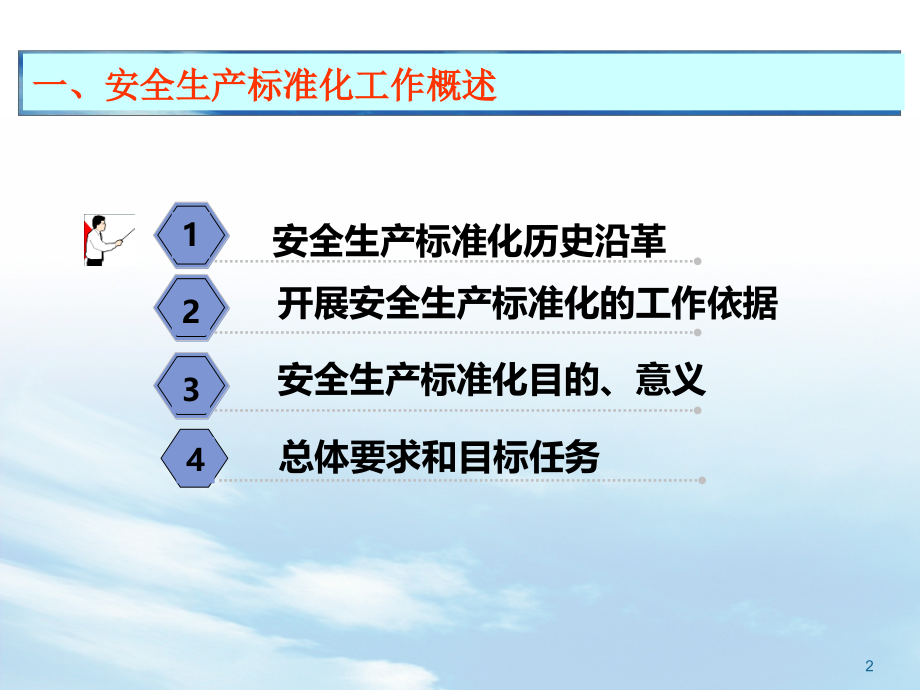 一、安全生产标准化工作概述

1 安全生产标准化历史沿革

2 开展安全生产标准化的工作依据

3 安全生产标准化目的、意义

4 总体要求和目标任务

2